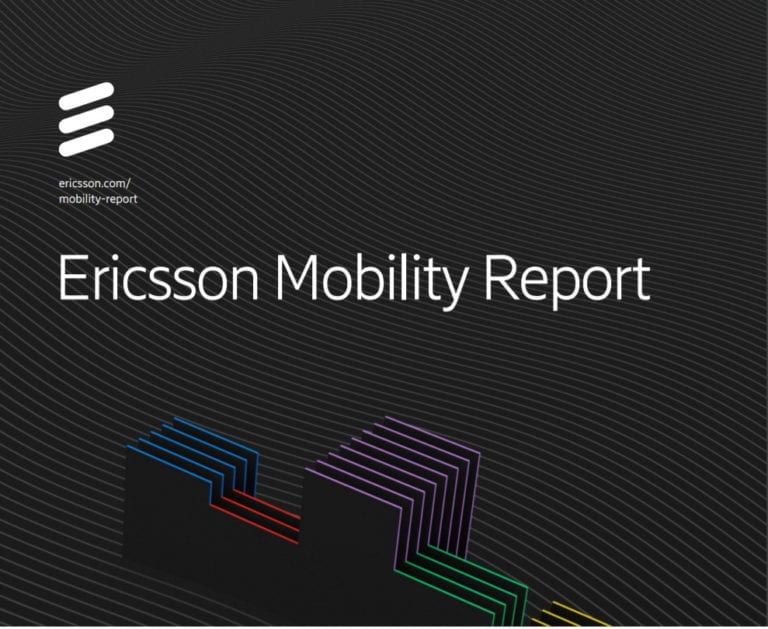 ericsson.com/
mobility-report

Ericsson Mobility Report